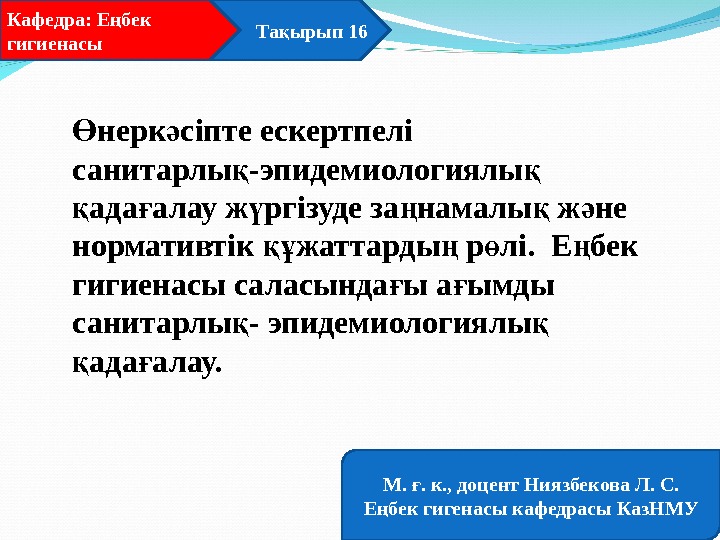 Кафедра: Еңбек гигиенасы

Тақырып 16

Өнеркәсіпте ескертпелі санитарлық-эпидемиологиялық қадағалау жүргізуде заңнамалық және нормативтік құжаттардың рөлі. Еңбек гигиенасы саласындағы ағымды санитарлық- эпидемиологиялық қадағалау.

М. ғ. к., доцент Ниязбекова Л. С.
Еңбек гигенасы кафедрасы КазНМУ